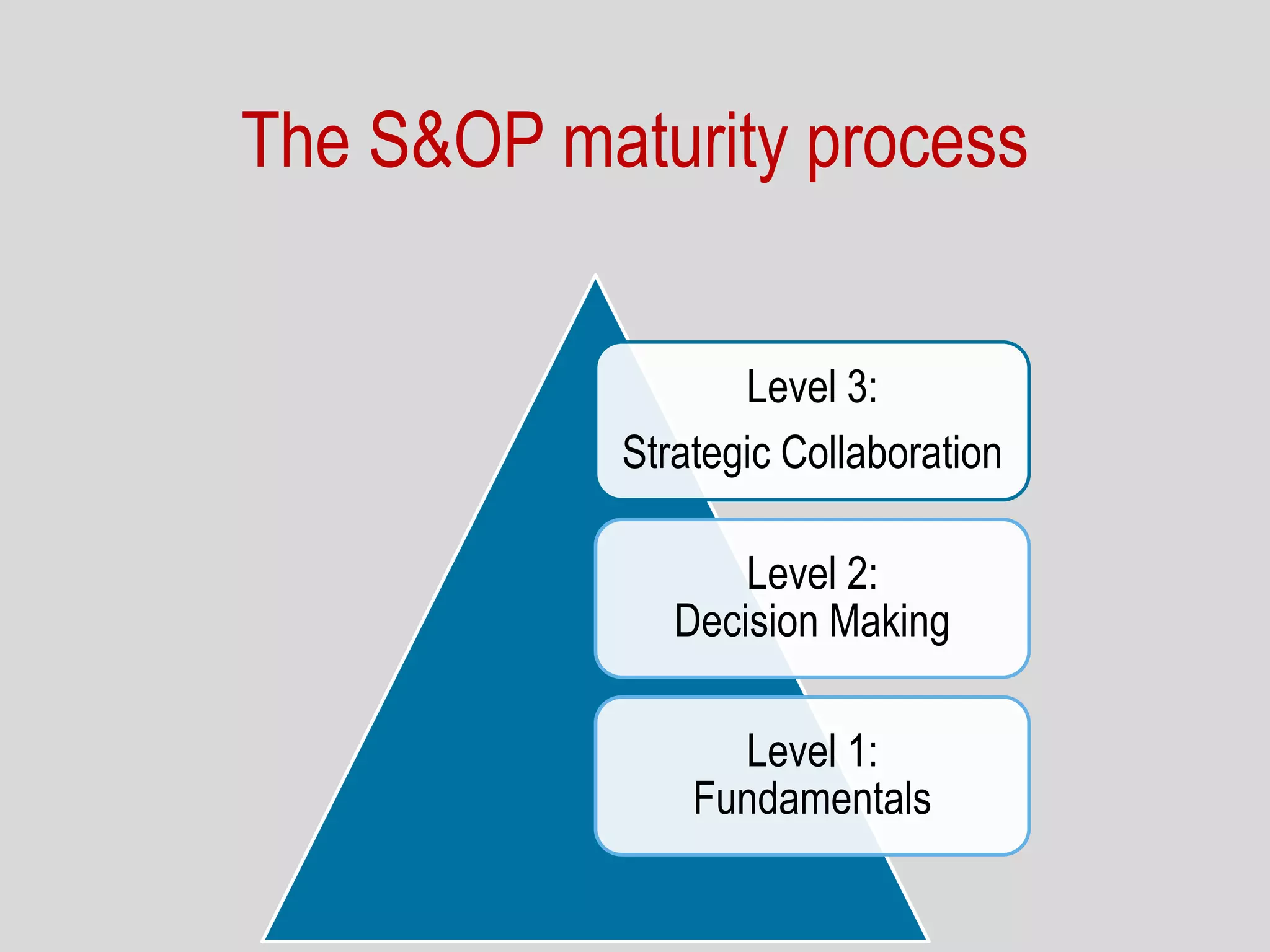 The S&OP maturity process

Level 3:
Strategic Collaboration

Level 2:
Decision Making

Level 1:
Fundamentals